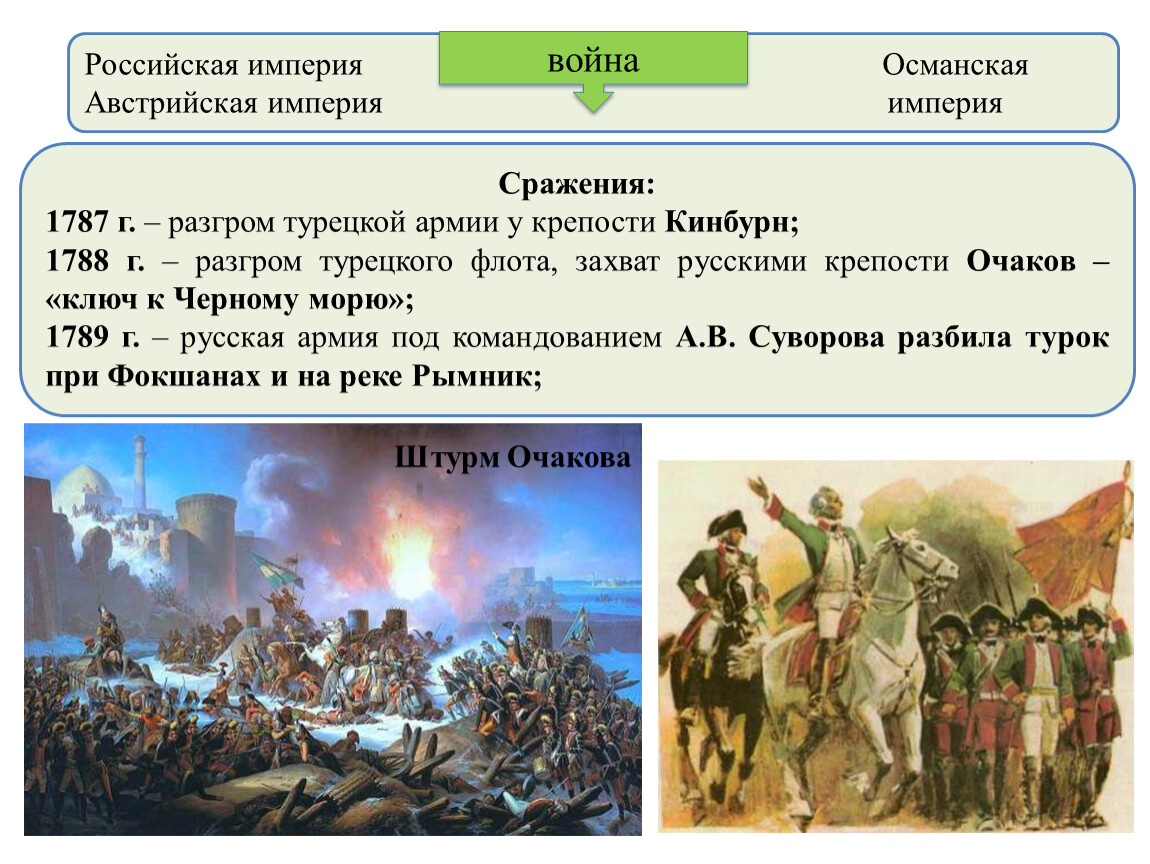 Российская империя
Австрийская империя

война

Османская империя

Сражения:
1787 г. – разгром турецкой армии у крепости Кинбурн;
1788 г. – разгром турецкого флота, захват русскими крепости Очаков – «ключ к Черному морю»;
1789 г. – русская армия под командованием А.В. Суворова разбила турок при Фокшанах и на реке Рымник;

Штурм Очакова